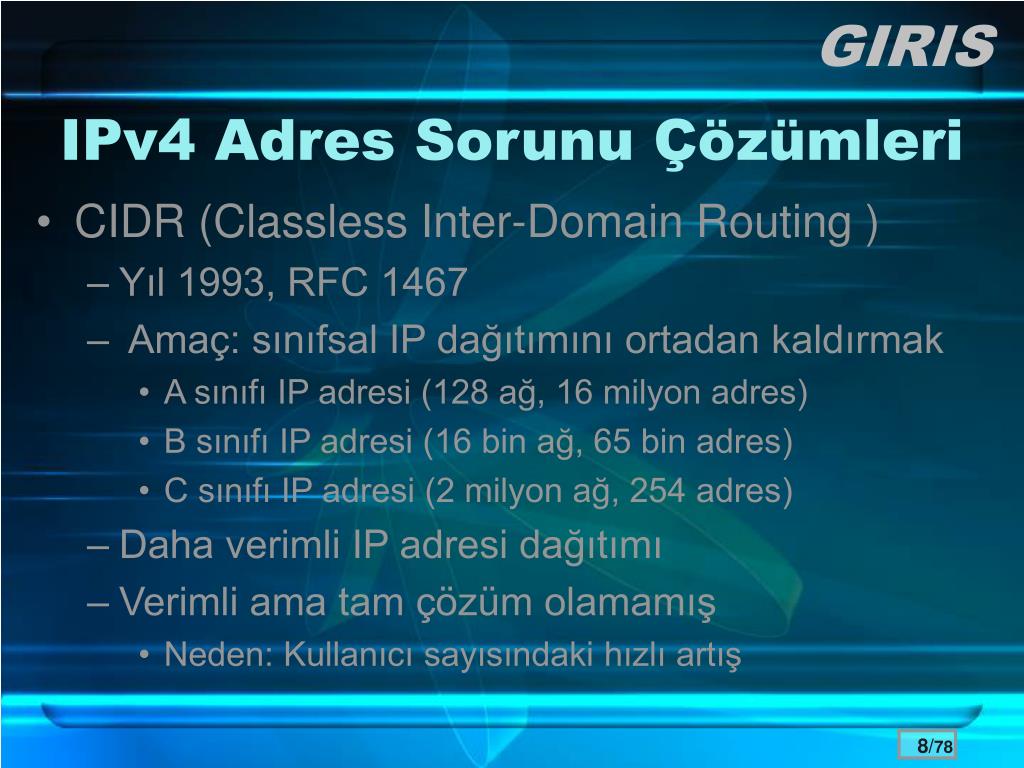 GIRIS

IPv4 Adres Sorunu Çözümleri

• CIDR (Classless Inter-Domain Routing )
– Yıl 1993, RFC 1467
– Amaç: sınıfsal IP dağıtımını ortadan kaldırmak
• A sınıfı IP adresi (128 ağ, 16 milyon adres)
• B sınıfı IP adresi (16 bin ağ, 65 bin adres)
• C sınıfı IP adresi (2 milyon ağ, 254 adres)
– Daha verimli IP adresi dağıtımı
– Verimli ama tam çözüm olamamış
• Neden: Kullanıcı sayısındaki hızlı artış

8/78